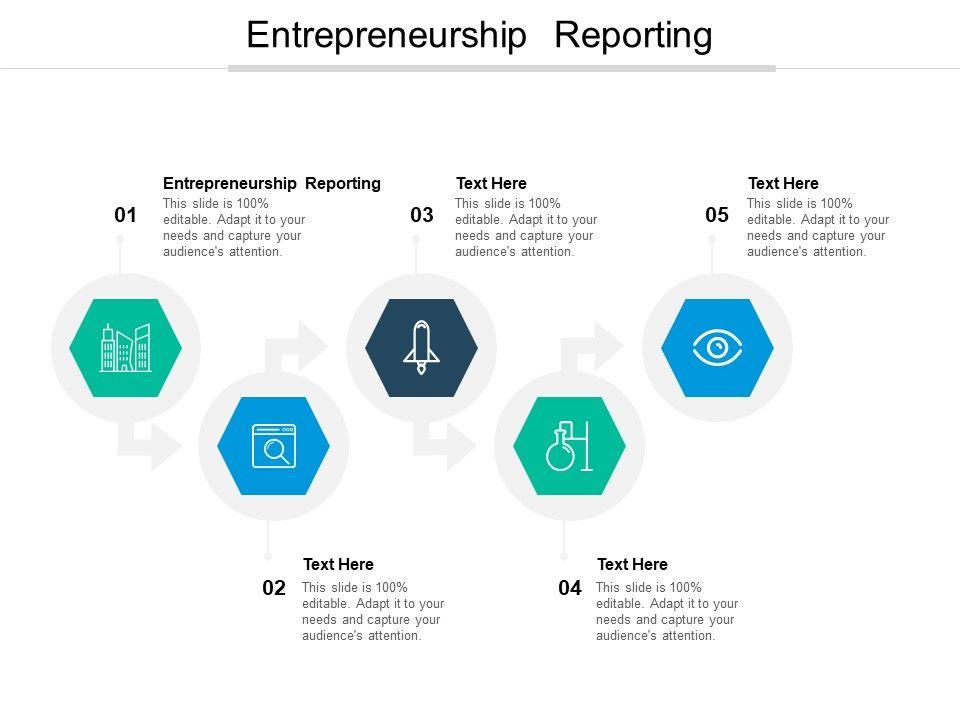 Entrepreneurship Reporting

01
Entrepreneurship Reporting
This slide is 100% editable. Adapt it to your needs and capture your audience's attention.

03
Text Here
This slide is 100% editable. Adapt it to your needs and capture your audience's attention.

05
Text Here
This slide is 100% editable. Adapt it to your needs and capture your audience's attention.

02
Text Here
This slide is 100% editable. Adapt it to your needs and capture your audience's attention.

04
Text Here
This slide is 100% editable. Adapt it to your needs and capture your audience's attention.